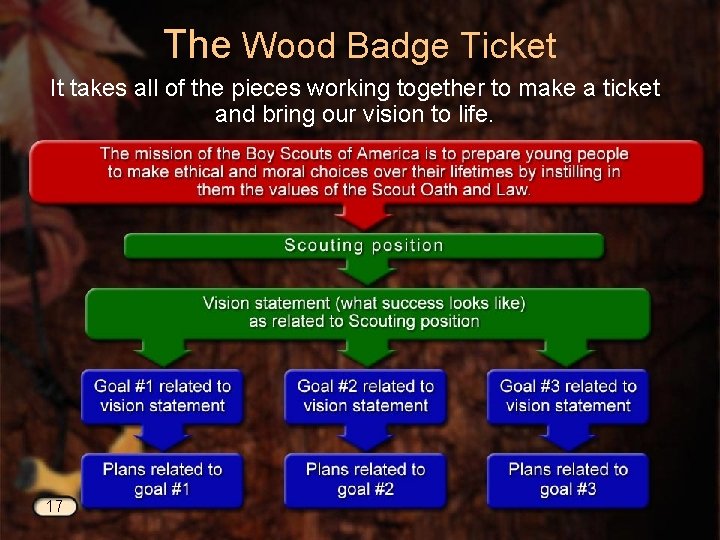 The Wood Badge Ticket

It takes all of the pieces working together to make a ticket and bring our vision to life.

The mission of the Boy Scouts of America is to prepare young people to make ethical and moral choices over their lifetimes by instilling in them the values of the Scout Oath and Law.

Scouting position

Vision statement (what success looks like) as related to Scouting position

Goal #1 related to vision statement

Goal #2 related to vision statement

Goal #3 related to vision statement

Plans related to goal #1

Plans related to goal #2

Plans related to goal #3

17